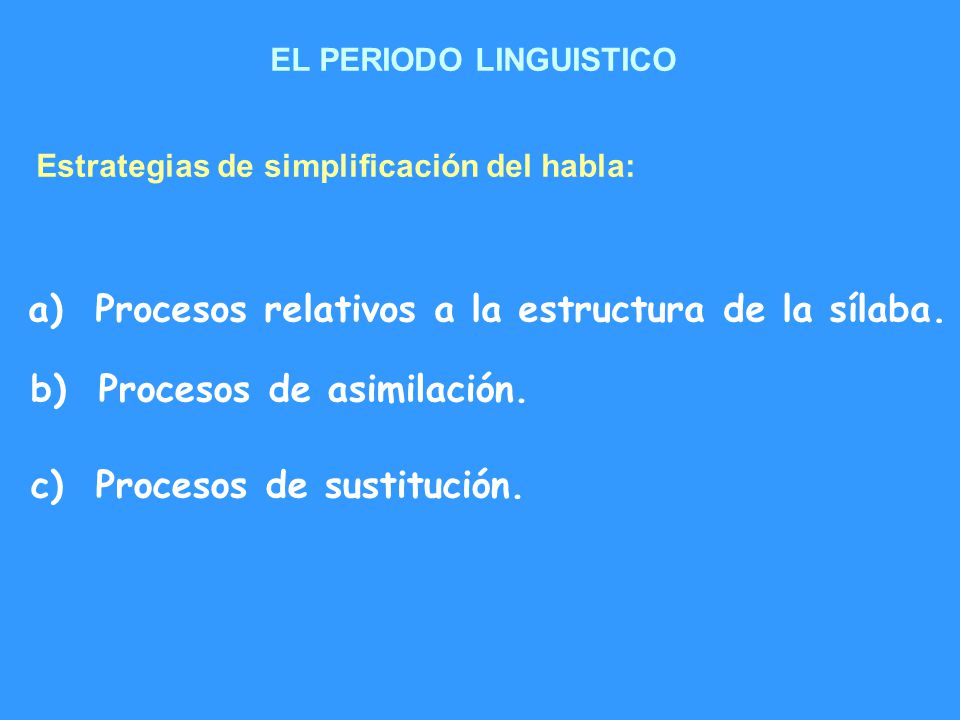 EL PERIODO LINGUISTICO

Estrategias de simplificación del habla:

a) Procesos relativos a la estructura de la sílaba.

b) Procesos de asimilación.

c) Procesos de sustitución.